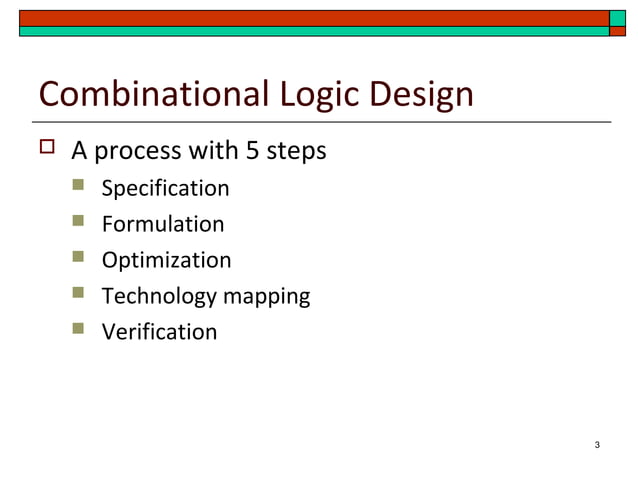 Combinational Logic Design

A process with 5 steps

Specification

Formulation

Optimization

Technology mapping

Verification

3